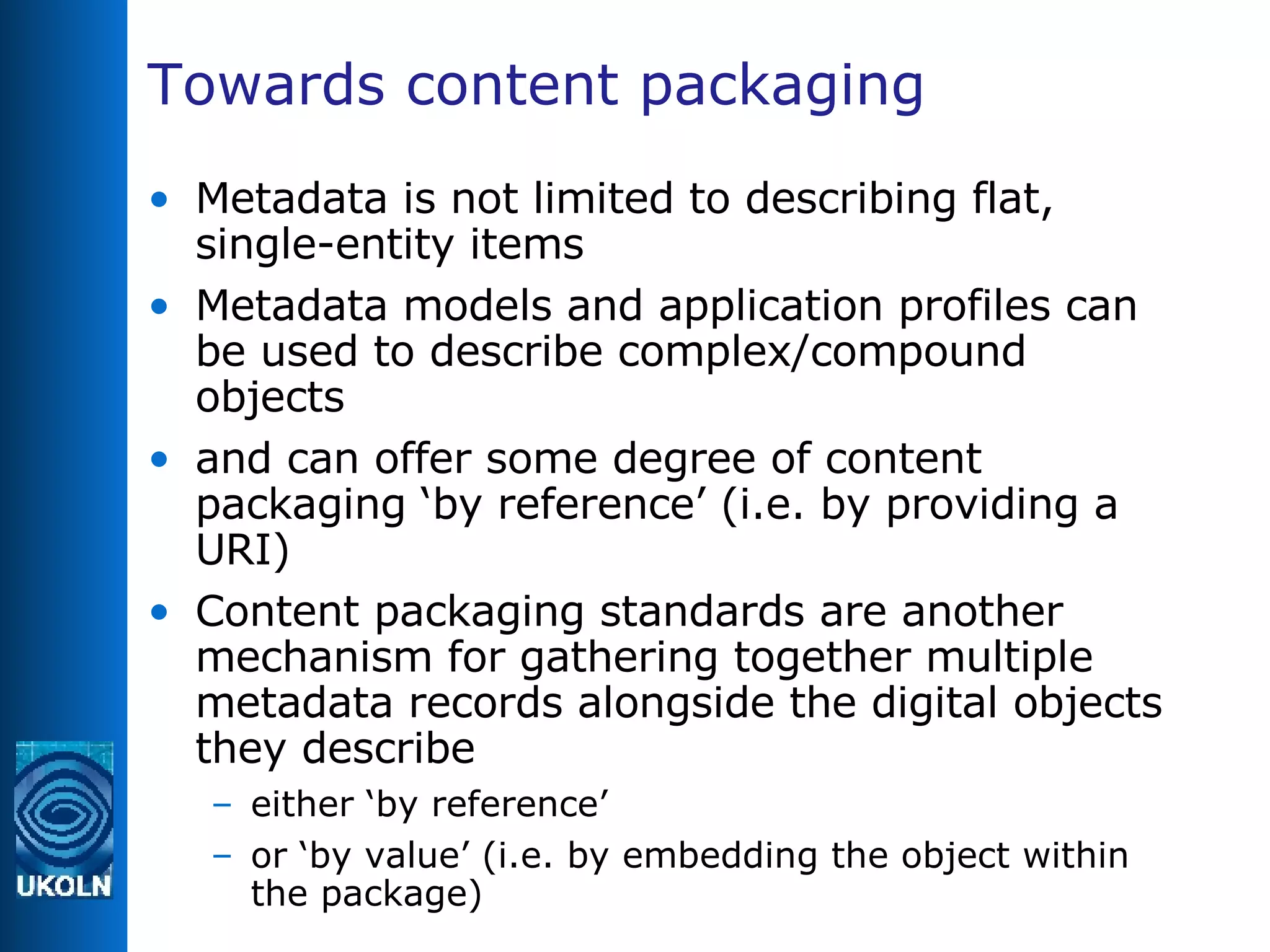 Towards content packaging

• Metadata is not limited to describing flat, single-entity items
• Metadata models and application profiles can be used to describe complex/compound objects
• and can offer some degree of content packaging ‘by reference’ (i.e. by providing a URI)
• Content packaging standards are another mechanism for gathering together multiple metadata records alongside the digital objects they describe
– either ‘by reference’
– or ‘by value’ (i.e. by embedding the object within the package)

UKOLN